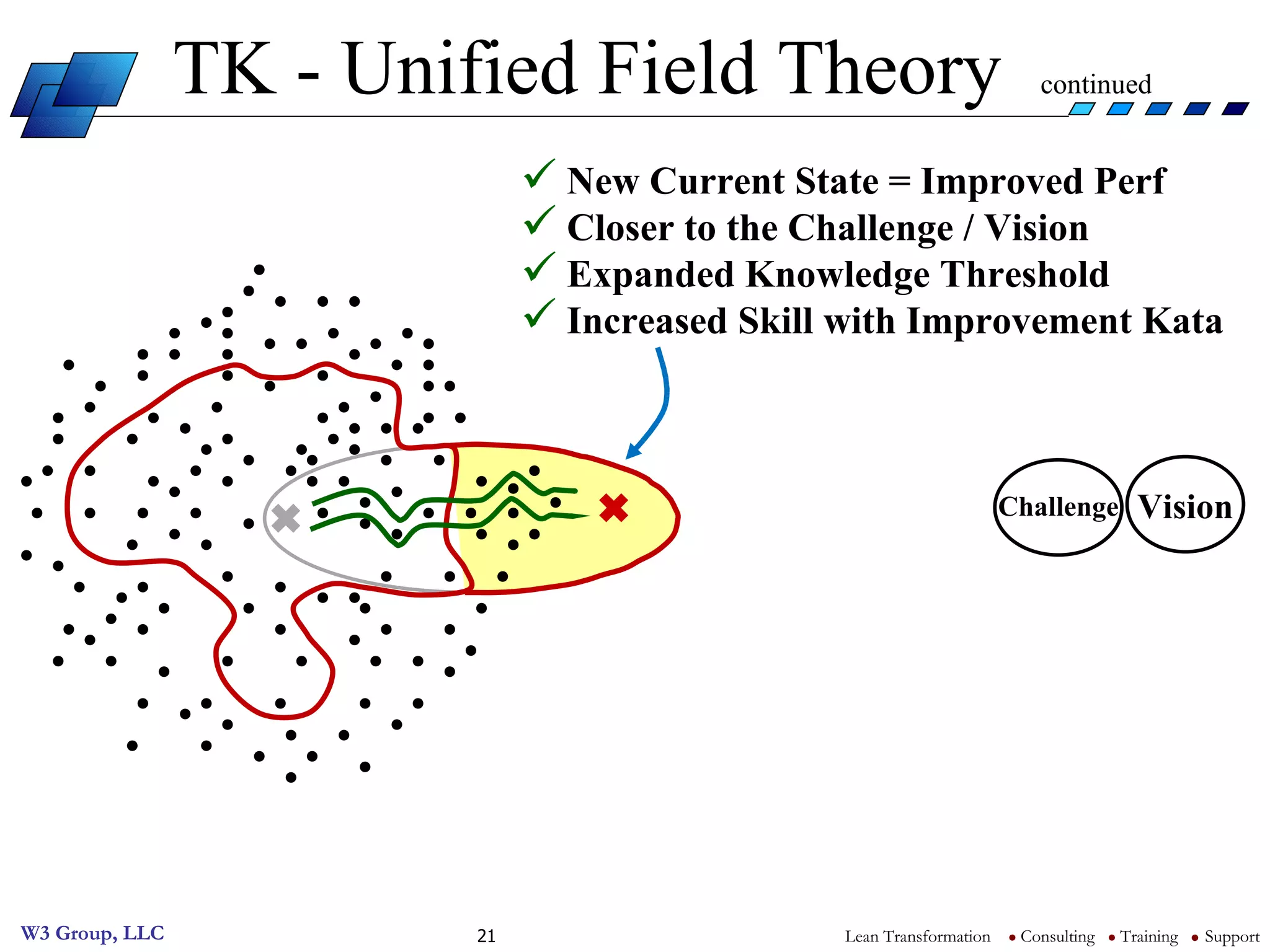 TK - Unified Field Theory continued

✓ New Current State = Improved Perf
✓ Closer to the Challenge / Vision
✓ Expanded Knowledge Threshold
✓ Increased Skill with Improvement Kata

Challenge

Vision

W3 Group, LLC

21

Lean Transformation • Consulting • Training • Support